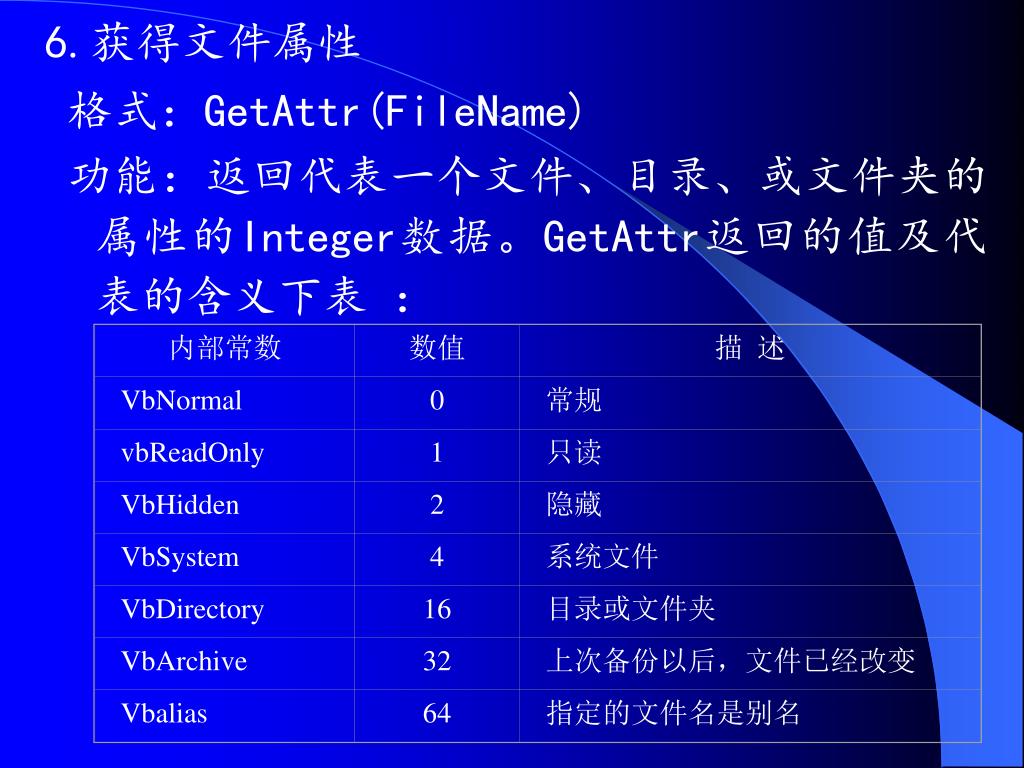 6. 获得文件属性

格式：GetAttr(FileName)

功能：返回代表一个文件、目录、或文件夹的属性的Integer数据。GetAttr返回的值及代表的含义下表 ：

| 内部常数 | 数值 | 描 述 |
|---|---|---|
| VbNormal | 0 | 常规 |
| vbReadOnly | 1 | 只读 |
| VbHidden | 2 | 隐藏 |
| VbSystem | 4 | 系统文件 |
| VbDirectory | 16 | 目录或文件夹 |
| VbArchive | 32 | 上次备份以后，文件已经改变 |
| Vbalias | 64 | 指定的文件名是别名 |